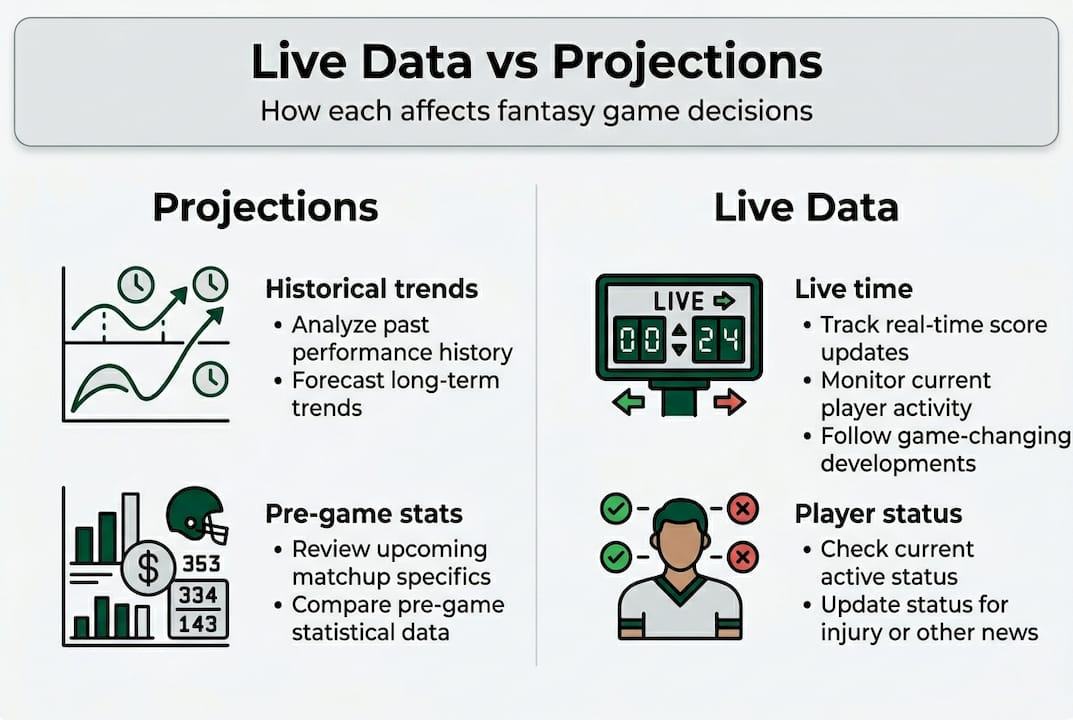 Live Data vs Projections
How each affects fantasy game decisions

Projections

Historical trends
• Analyze past performance history
• Forecast long-term trends

$
353
334
143

Pre-game stats
• Review upcoming matchup specifics
• Compare pre-game statistical data

Live Data

LIVE
00 24

Live time
• Track real-time score updates
• Monitor current player activity
• Follow game-changing developments

Player status
• Check current active status
• Update status for injury or other news